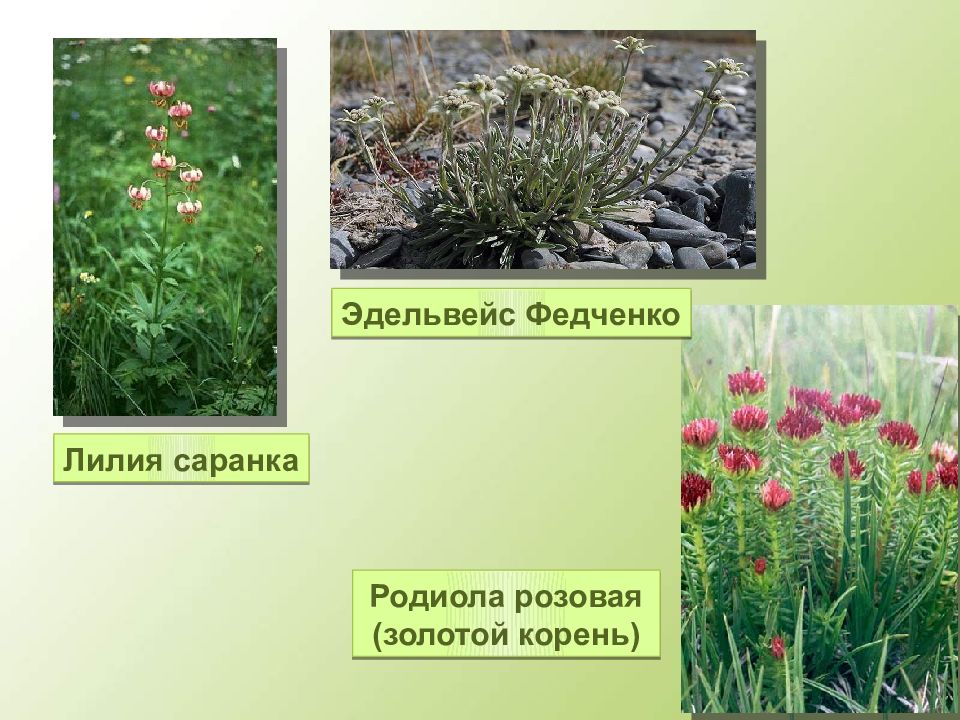 Эдельвейс Федченко

Лилия саранка

Родиола розовая (золотой корень)